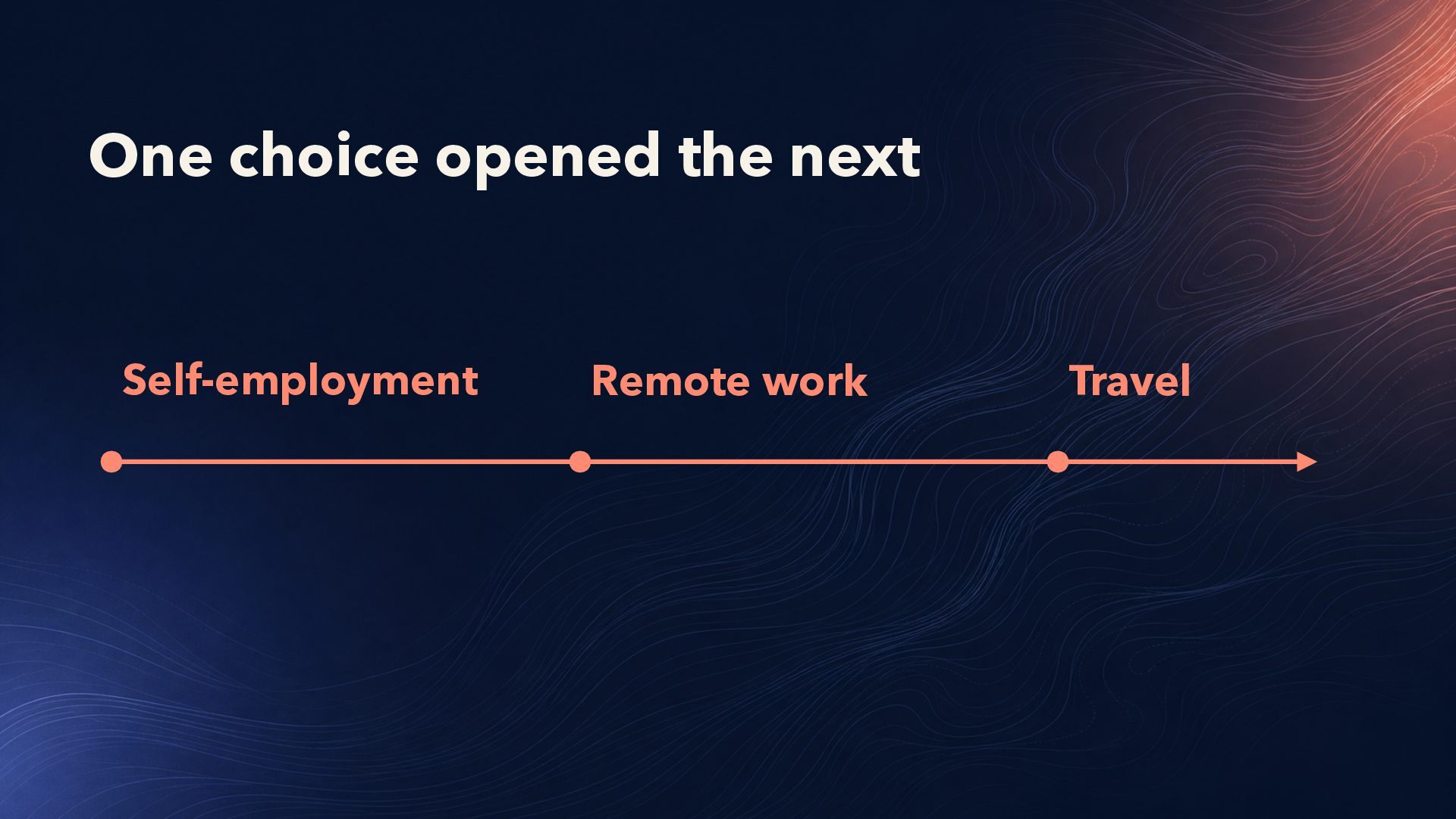 One choice opened the next

Self-employment

Remote work

Travel